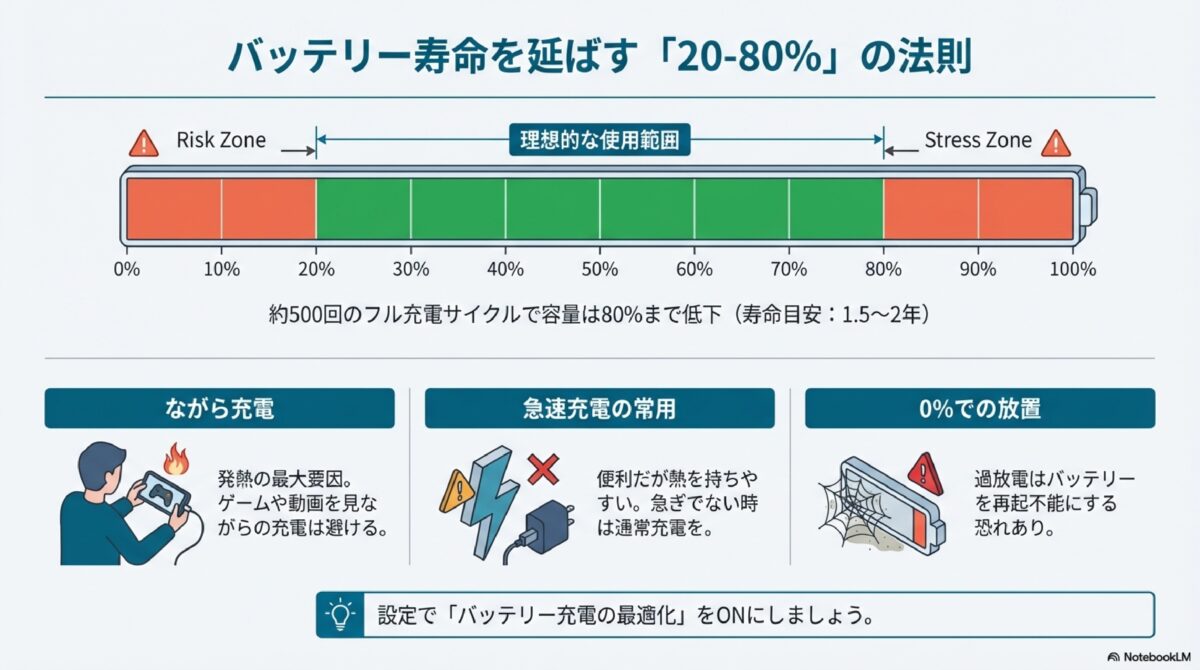 バッテリー寿命を延ばす「20-80%」の法則

Risk Zone

理想的な使用範囲

Stress Zone

0% 10% 20% 30% 40% 50% 60% 70% 80% 90% 100%

約500回のフル充電サイクルで容量は80%まで低下（寿命目安：1.5〜2年）

ながら充電

発熱の最大要因。ゲームや動画を見ながらの充電は避ける。

急速充電の常用

便利だが熱を持ちやすい。急ぎでない時は通常充電を。

0%での放置

過放電はバッテリーを再起不能にする恐れあり。

設定で「バッテリー充電の最適化」をONにしましょう。

NotebookLM